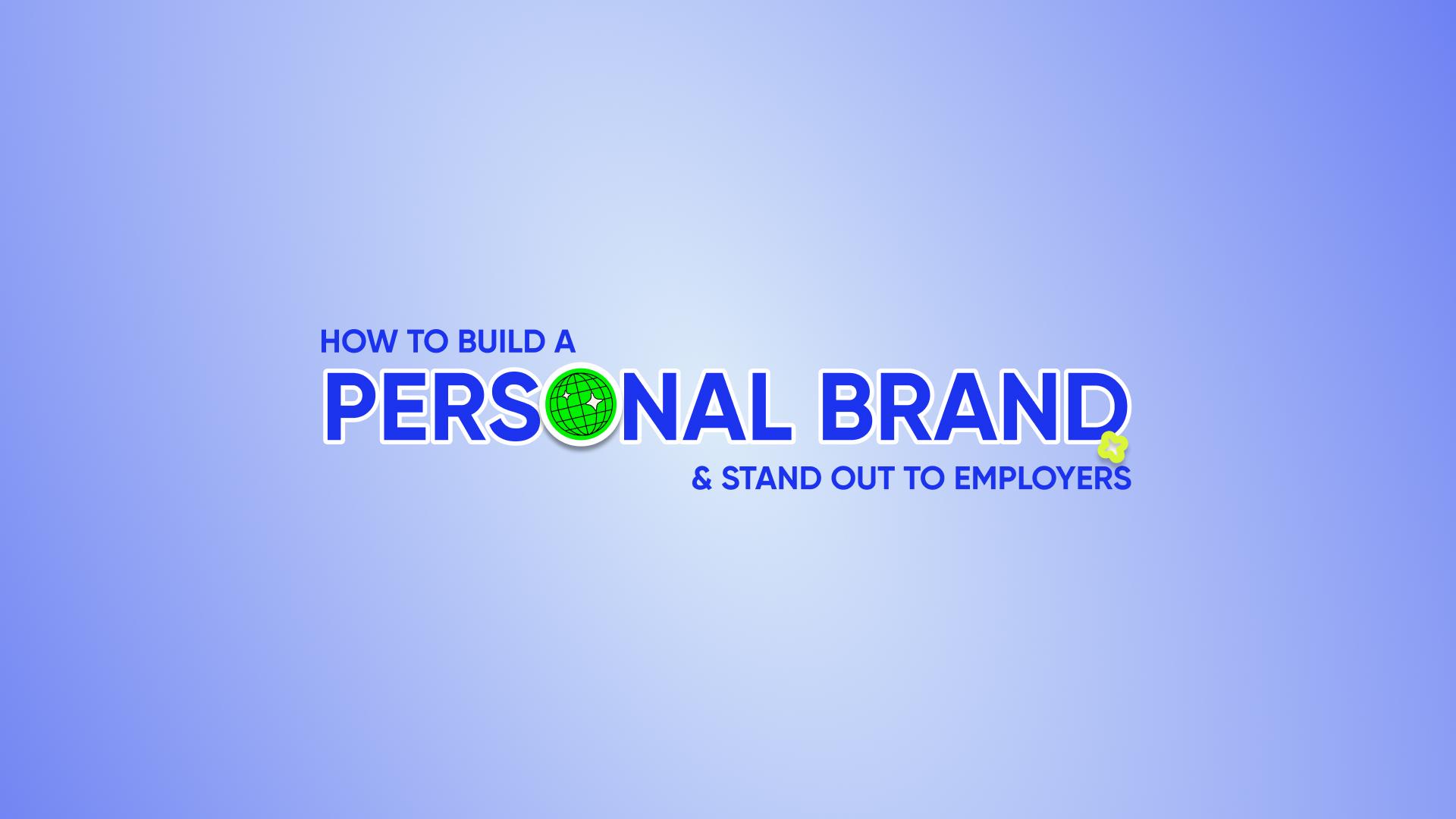 HOW TO BUILD A
PERSONAL BRAND
& STAND OUT TO EMPLOYERS